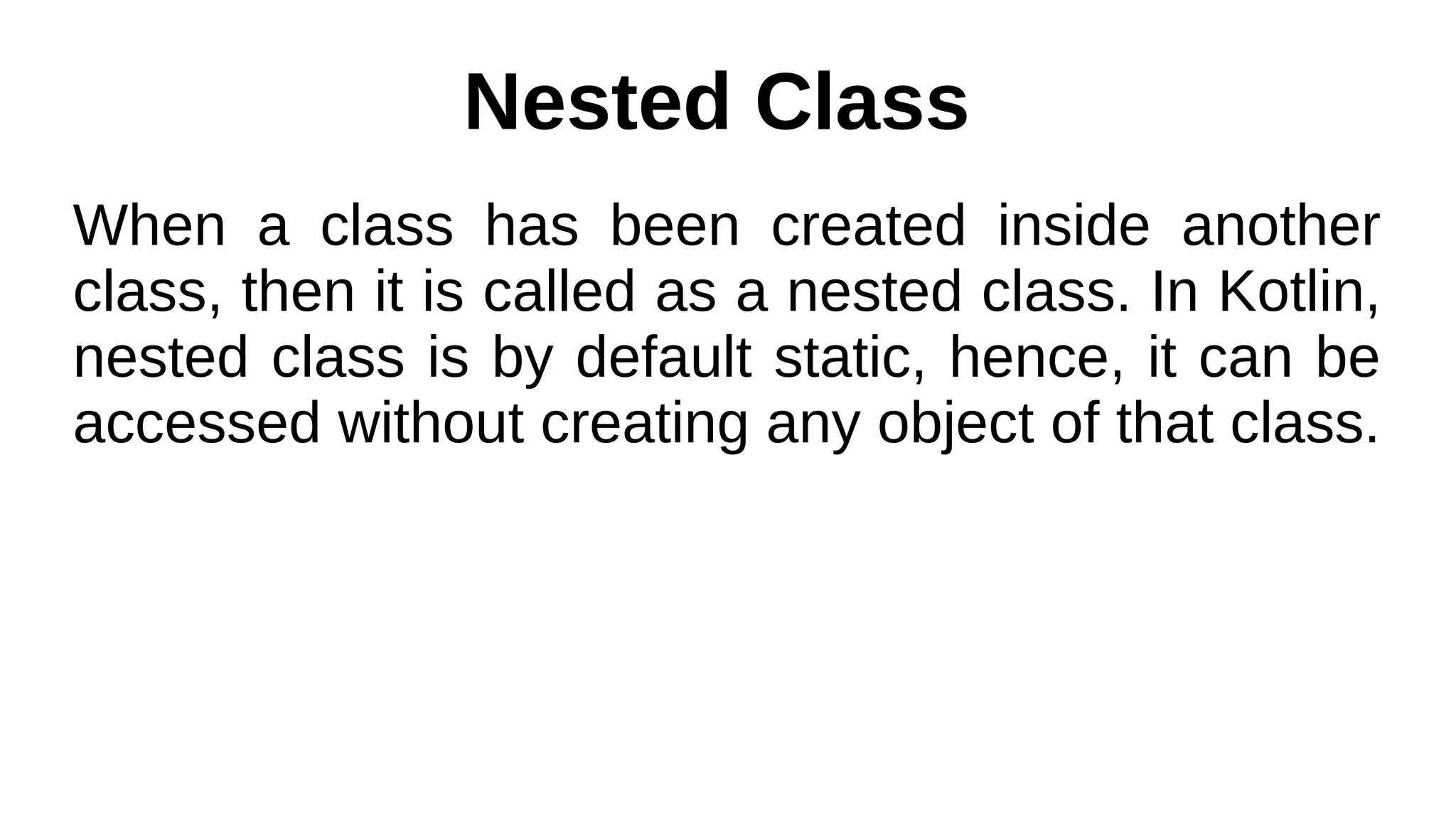 Nested Class

When a class has been created inside another class, then it is called as a nested class. In Kotlin, nested class is by default static, hence, it can be accessed without creating any object of that class.